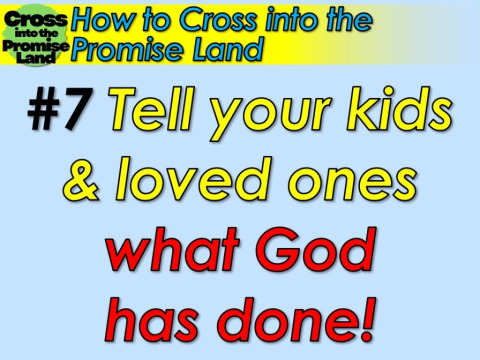 Cross into the Promise Land

How to Cross into the Promise Land

#7 Tell your kids & loved ones what God has done!